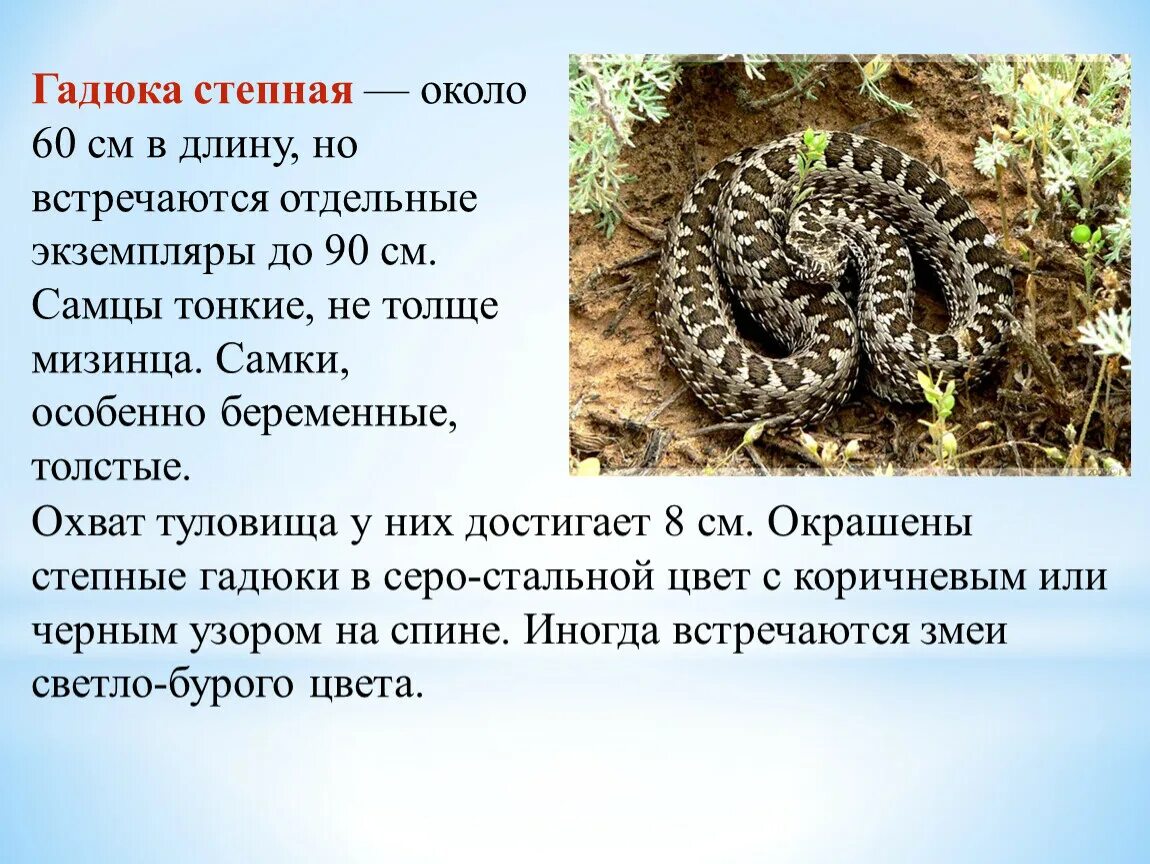 Гадюка степная — около 60 см в длину, но встречаются отдельные экземпляры до 90 см. Самцы тонкие, не толще мизинца. Самки, особенно беременные, толстые.
Охват туловища у них достигает 8 см. Окрашены степные гадюки в серо-стальной цвет с коричневым или черным узором на спине. Иногда встречаются змеи светло-бурого цвета.